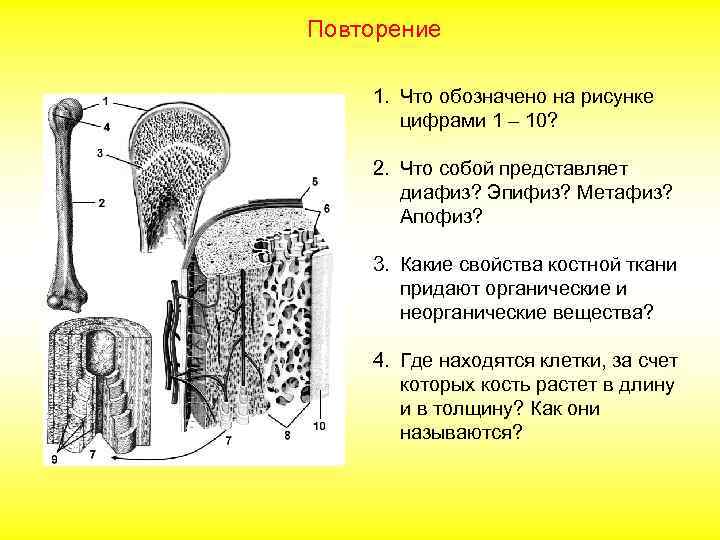 Повторение

1
4
3
2
5
6
7
8
10
9
7

1. Что обозначено на рисунке цифрами 1 – 10?

2. Что собой представляет диафиз? Эпифиз? Метафиз? Апофиз?

3. Какие свойства костной ткани придают органические и неорганические вещества?

4. Где находятся клетки, за счет которых кость растет в длину и в толщину? Как они называются?